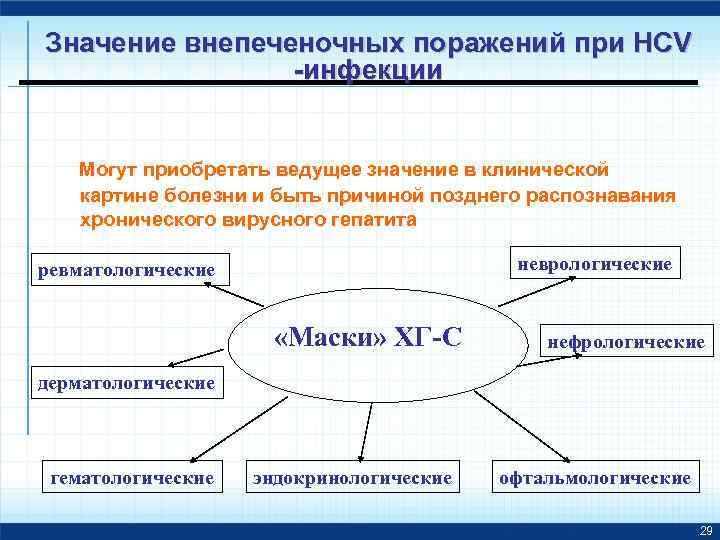 Значение внепеченочных поражений при HCV -инфекции

Могут приобретать ведущее значение в клинической картине болезни и быть причиной позднего распознавания хронического вирусного гепатита

ревматологические

неврологические

«Маски» ХГ-С

нефрологические

дерматологические

гематологические

эндокринологические

офтальмологические

29